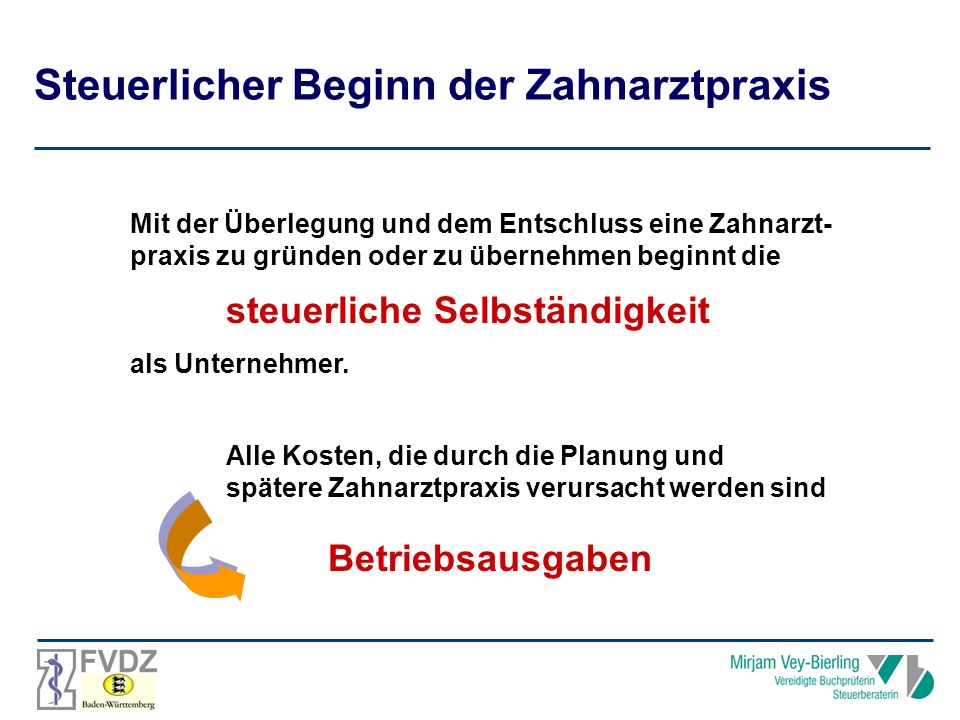 Steuerlicher Beginn der Zahnarztpraxis

Mit der Überlegung und dem Entschluss eine Zahnarztpraxis zu gründen oder zu übernehmen beginnt die

steuerliche Selbständigkeit

als Unternehmer.

Alle Kosten, die durch die Planung und spätere Zahnarztpraxis verursacht werden sind

Betriebsausgaben

FVDZ
Baden-Württemberg

Mirjam Vey-Bierling
Vereidigte Buchprüferin
Steuerberaterin